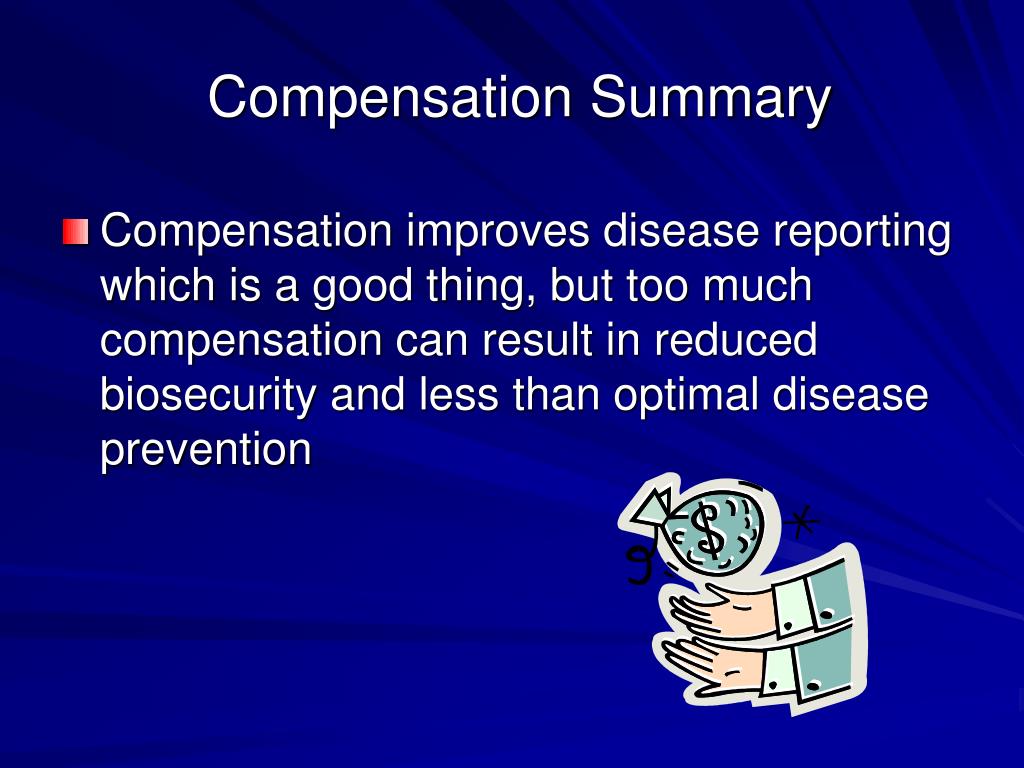 Compensation Summary

Compensation improves disease reporting which is a good thing, but too much compensation can result in reduced biosecurity and less than optimal disease prevention

$